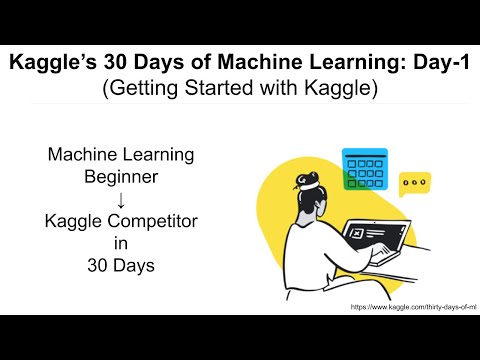 Kaggle's 30 Days of Machine Learning: Day-1
(Getting Started with Kaggle)

Machine Learning
Beginner
↓
Kaggle Competitor
in
30 Days

https://www.kaggle.com/thirty-days-of-ml